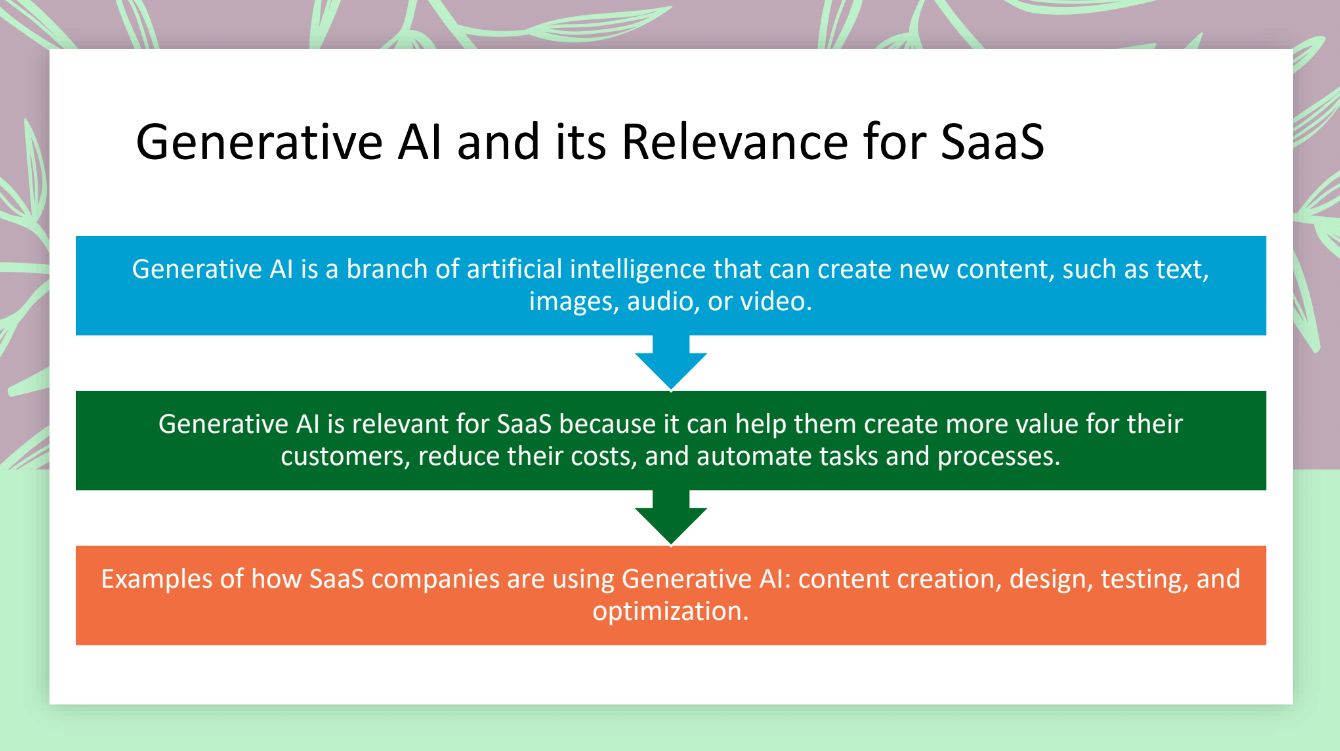 Generative AI and its Relevance for SaaS

Generative AI is a branch of artificial intelligence that can create new content, such as text, images, audio, or video.

Generative AI is relevant for SaaS because it can help them create more value for their customers, reduce their costs, and automate tasks and processes.

Examples of how SaaS companies are using Generative AI: content creation, design, testing, and optimization.